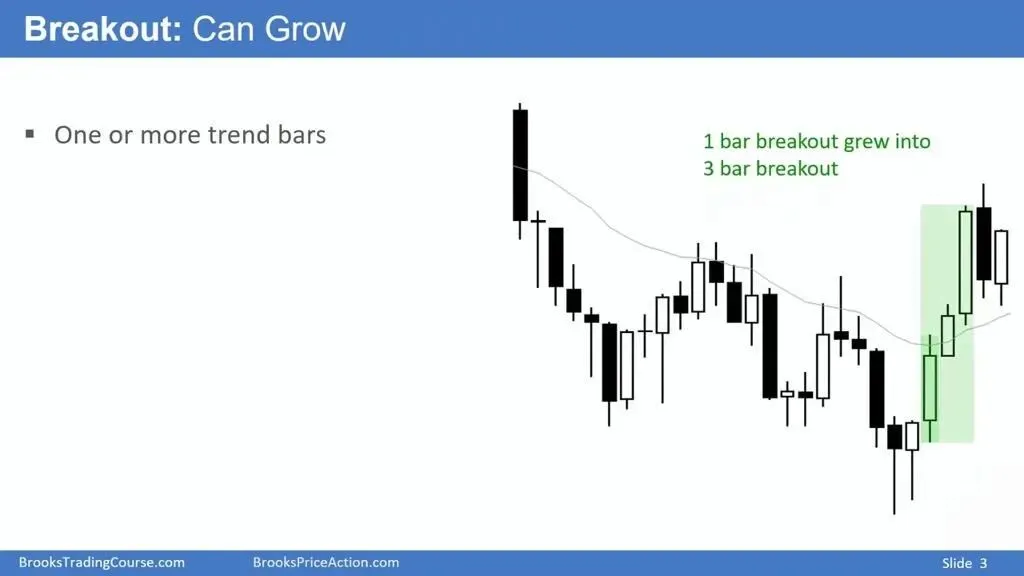 Breakout: Can Grow

▪ One or more trend bars

1 bar breakout grew into
3 bar breakout

BrooksTradingCourse.com BrooksPriceAction.com Slide 3